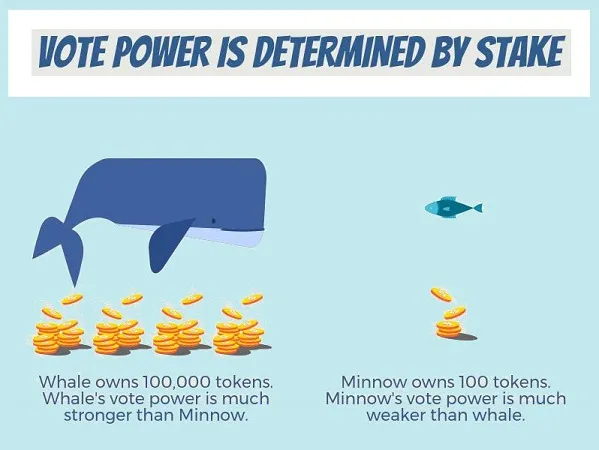 VOTE POWER IS DETERMINED BY STAKE

Whale owns 100,000 tokens. Whale's vote power is much stronger than Minnow.

Minnow owns 100 tokens. Minnow's vote power is much weaker than whale.